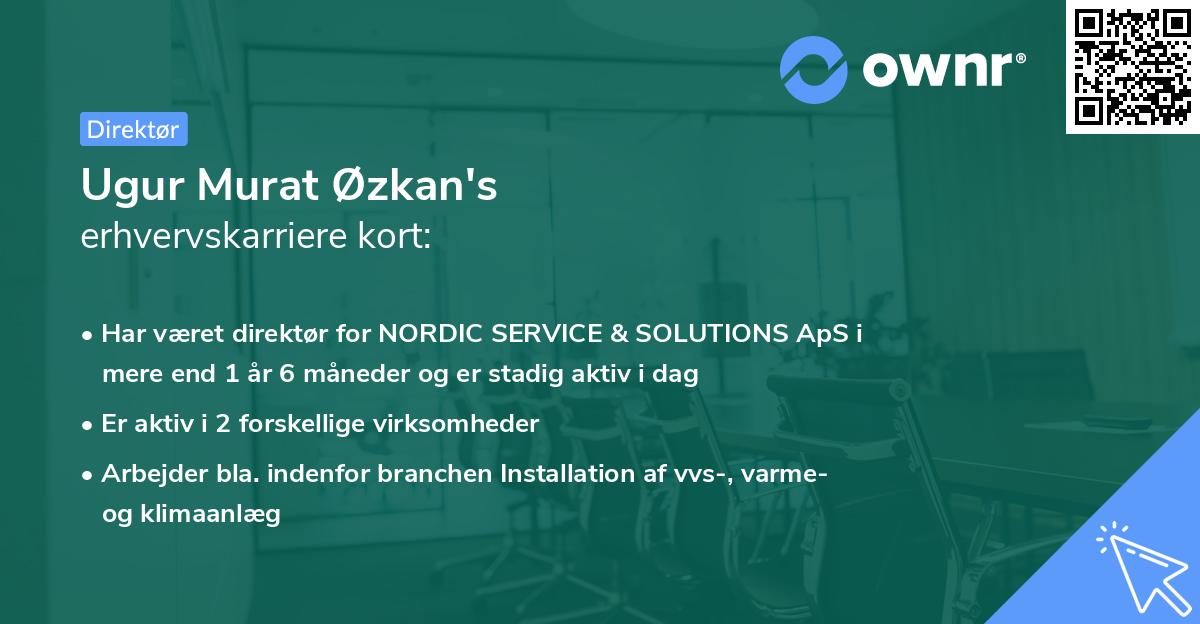 ownr®

Direktør

Ugur Murat Øzkan's
erhvervskarriere kort:

• Har været direktør for NORDIC SERVICE & SOLUTIONS ApS i mere end 1 år 6 måneder og er stadig aktiv i dag

• Er aktiv i 2 forskellige virksomheder

• Arbejder bla. indenfor branchen Installation af vvs-, varme- og klimaanlæg